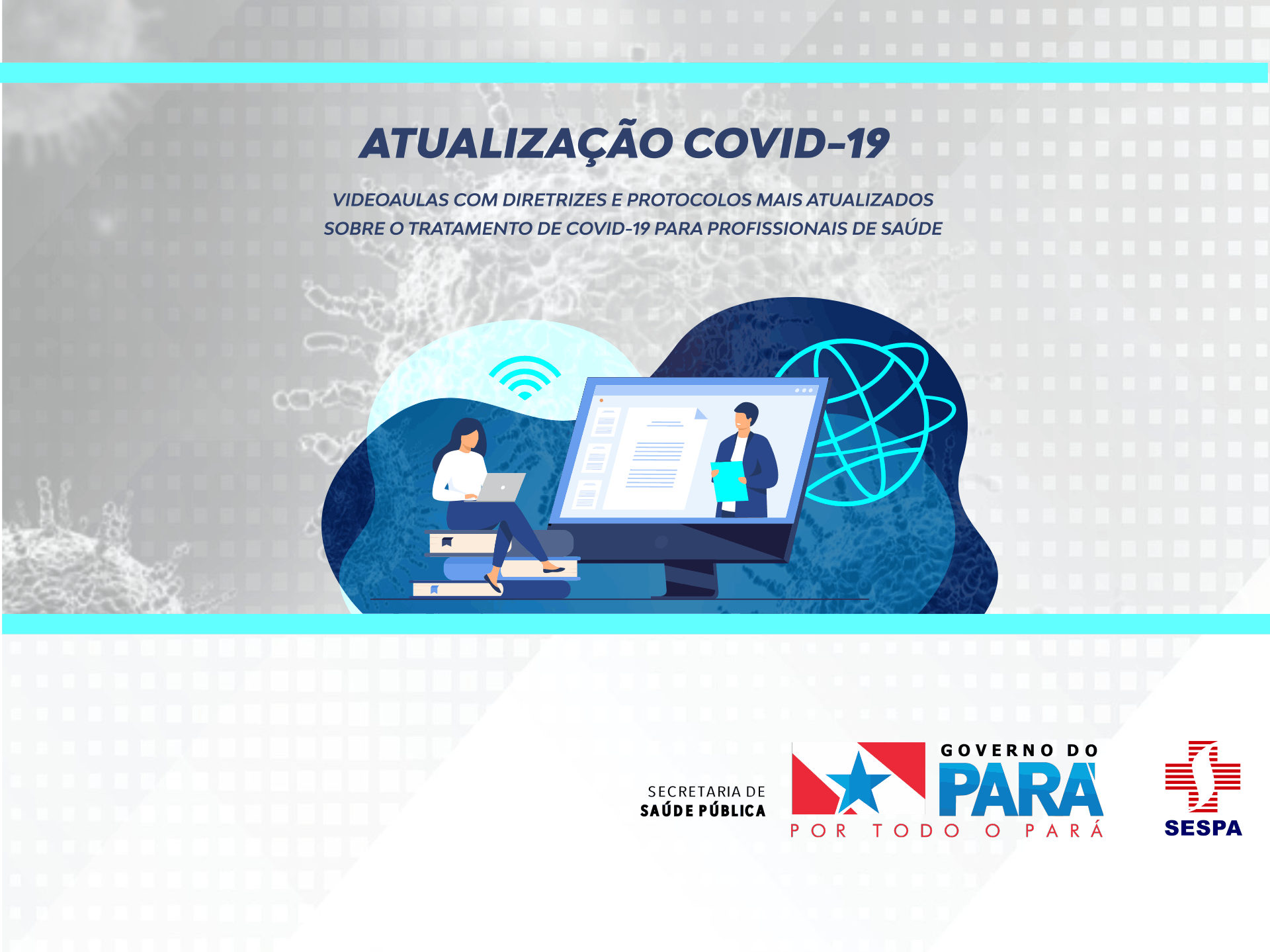 ATUALIZAÇÃO COVID-19

VIDEOAULAS COM DIRETRIZES E PROTOCOLOS MAIS ATUALIZADOS SOBRE O TRATAMENTO DE COVID-19 PARA PROFISSIONAIS DE SAÚDE

SECRETARIA DE SAÚDE PÚBLICA

GOVERNO DO PARÁ POR TODO O PARÁ

SESPA